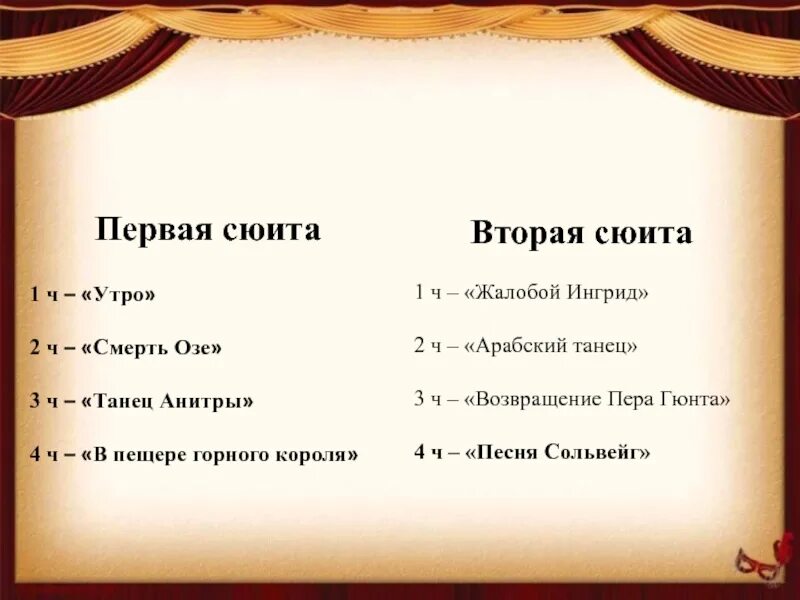 Первая сюита

1 ч – «Утро»

2 ч – «Смерть Озе»

3 ч – «Танец Анитры»

4 ч – «В пещере горного короля»

Вторая сюита

1 ч – «Жалобой Ингрид»

2 ч – «Арабский танец»

3 ч – «Возвращение Пера Гюнта»

4 ч – «Песня Сольвейг»